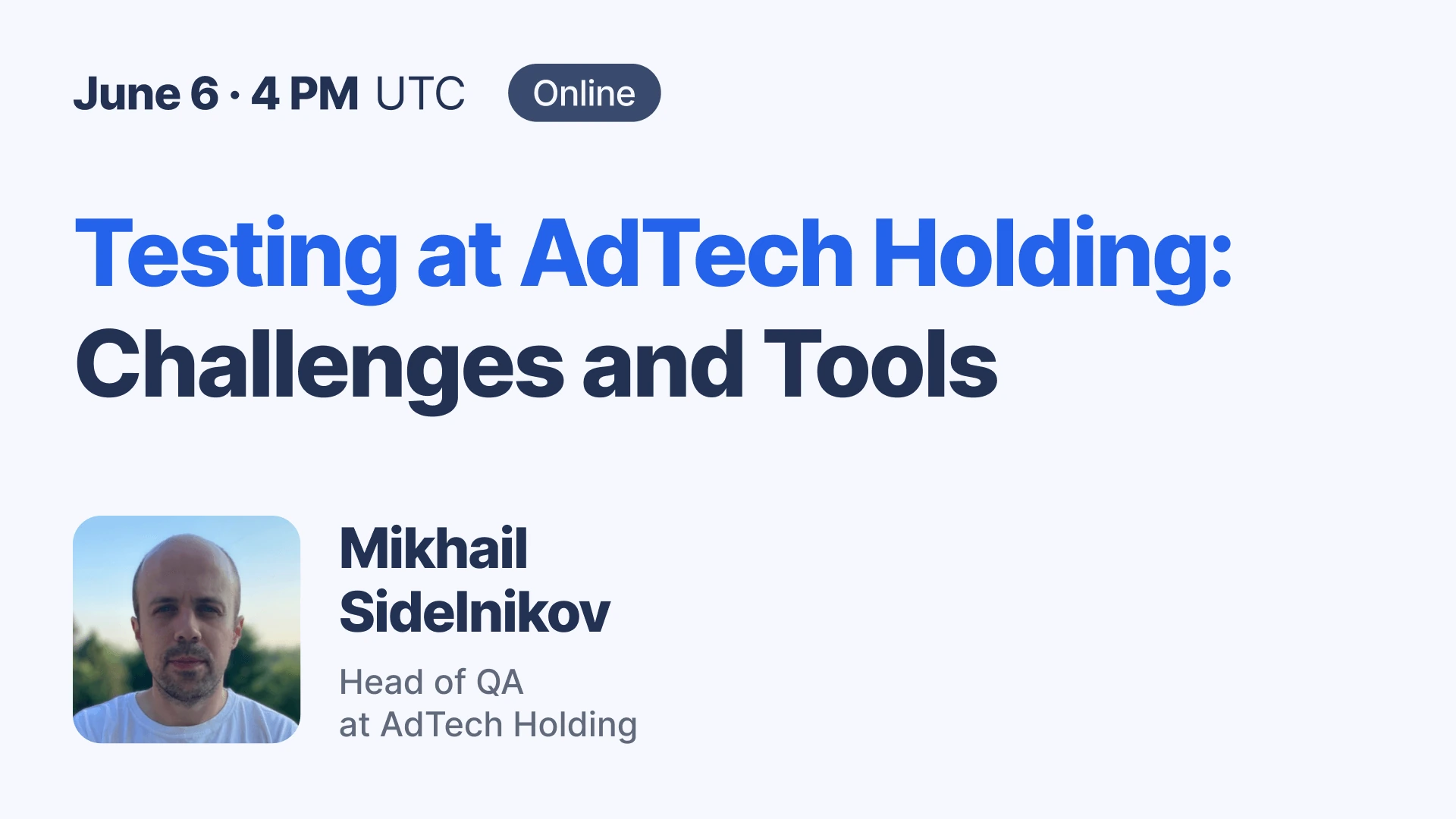 June 6 · 4 PM UTC Online

Testing at AdTech Holding: Challenges and Tools

Mikhail Sidelnikov

Head of QA at AdTech Holding